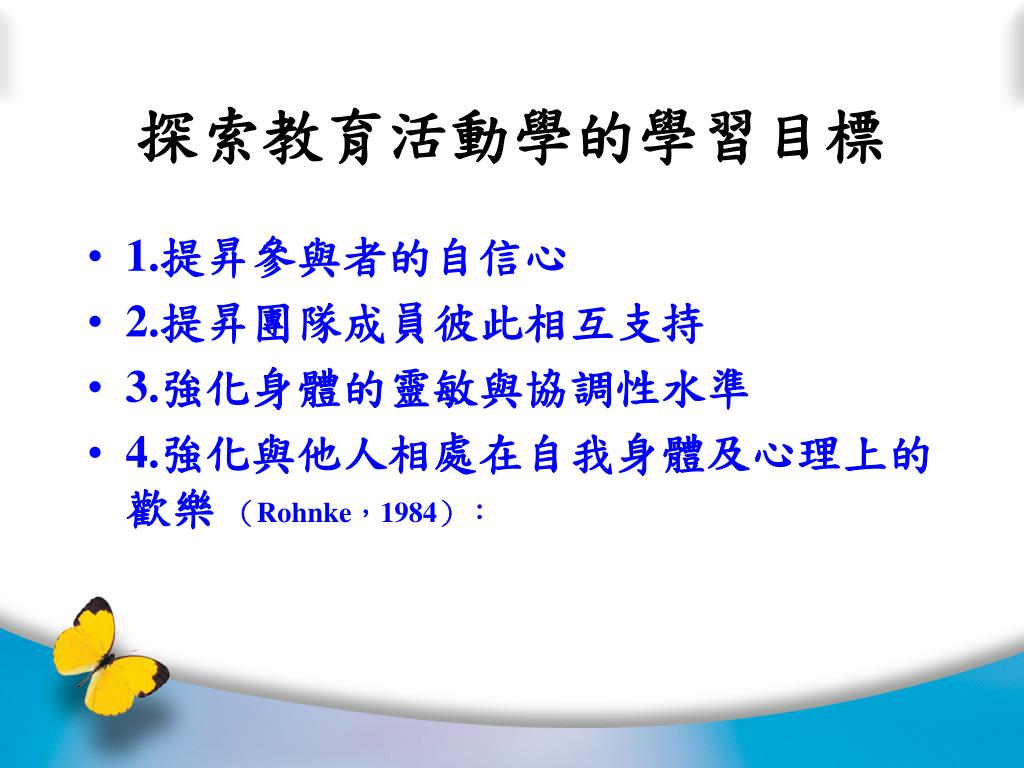 探索教育活動學的學習目標

• 1.提昇參與者的自信心
• 2.提昇團隊成員彼此相互支持
• 3.強化身體的靈敏與協調性水準
• 4.強化與他人相處在自我身體及心理上的歡樂（Rohnke，1984）：